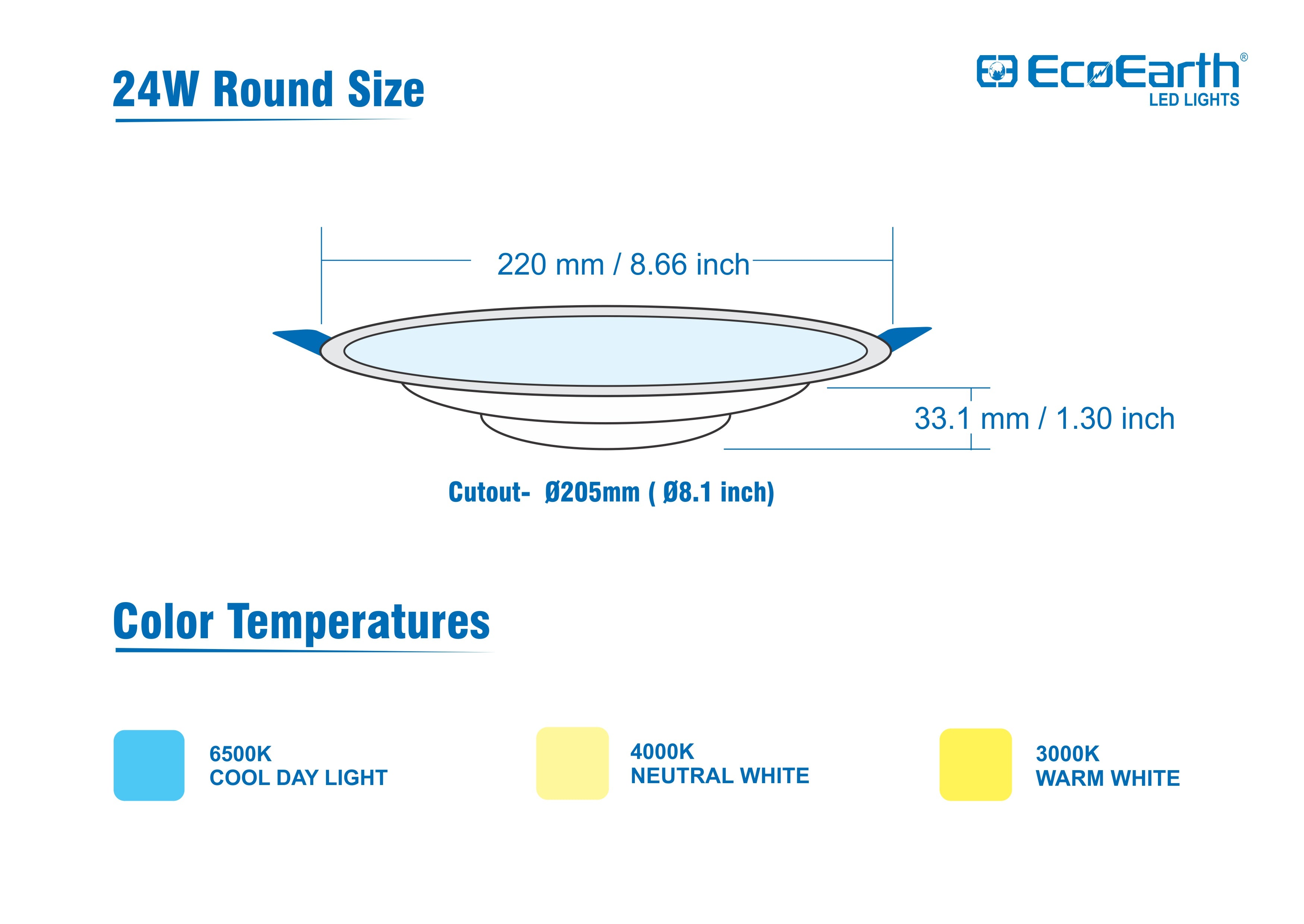 24W Round Size

EcoEarth®
LED LIGHTS

220 mm / 8.66 inch

33.1 mm / 1.30 inch

Cutout- Ø205mm ( Ø8.1 inch)

Color Temperatures

6500K
COOL DAY LIGHT

4000K
NEUTRAL WHITE

3000K
WARM WHITE